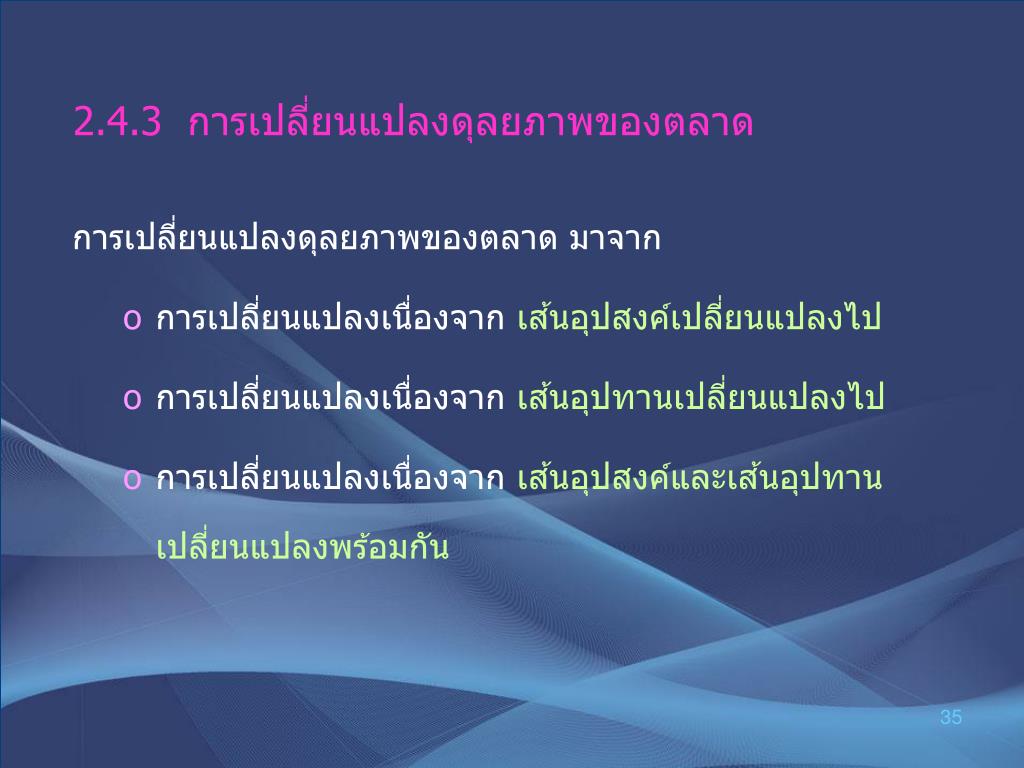 2.4.3 การเปลี่ยนแปลงดุลยภาพของตลาด

การเปลี่ยนแปลงดุลยภาพของตลาด มาจาก

o การเปลี่ยนแปลงเนื่องจาก เส้นอุปสงค์เปลี่ยนแปลงไป

o การเปลี่ยนแปลงเนื่องจาก เส้นอุปทานเปลี่ยนแปลงไป

o การเปลี่ยนแปลงเนื่องจาก เส้นอุปสงค์และเส้นอุปทานเปลี่ยนแปลงพร้อมกัน

35